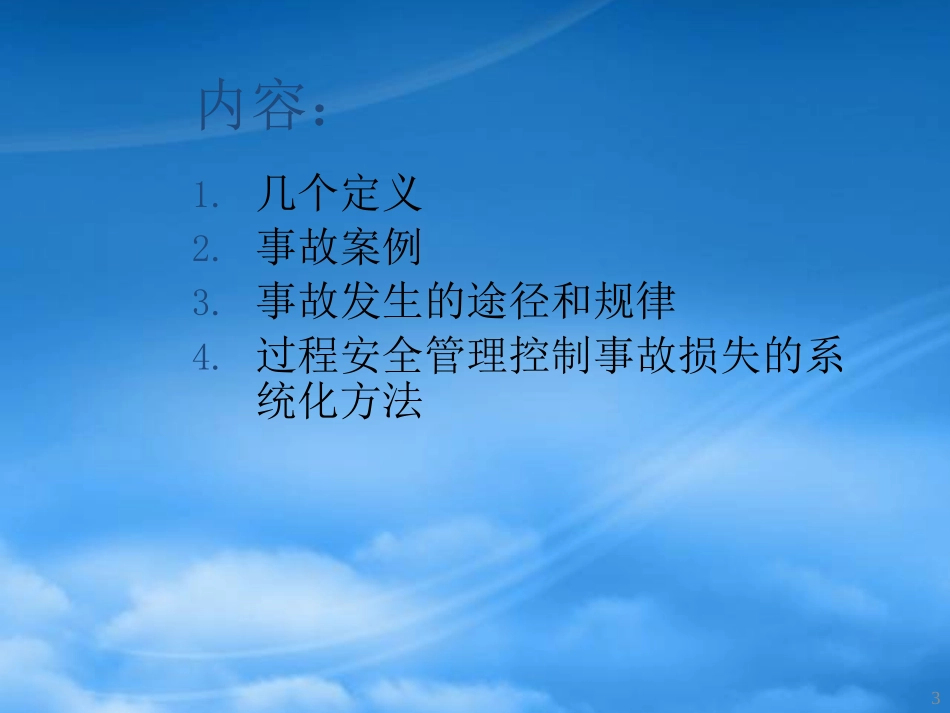 内容：

1. 几个定义
2. 事故案例
3. 事故发生的途径和规律
4. 过程安全管理控制事故损失的系统化方法

3